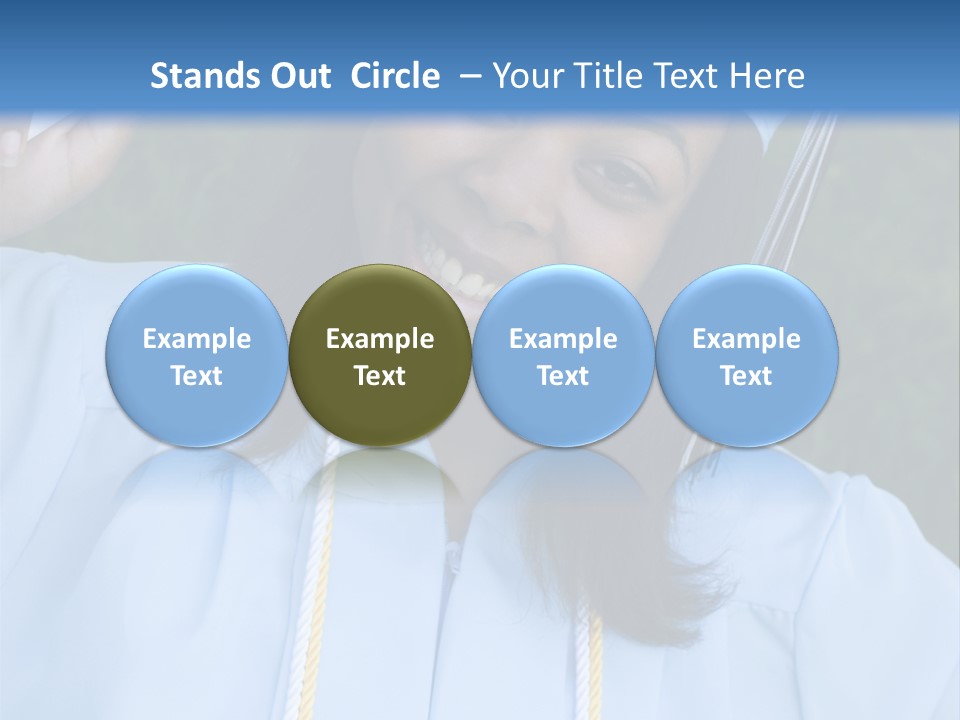 Stands Out Circle – Your Title Text Here

Example Text

Example Text

Example Text

Example Text